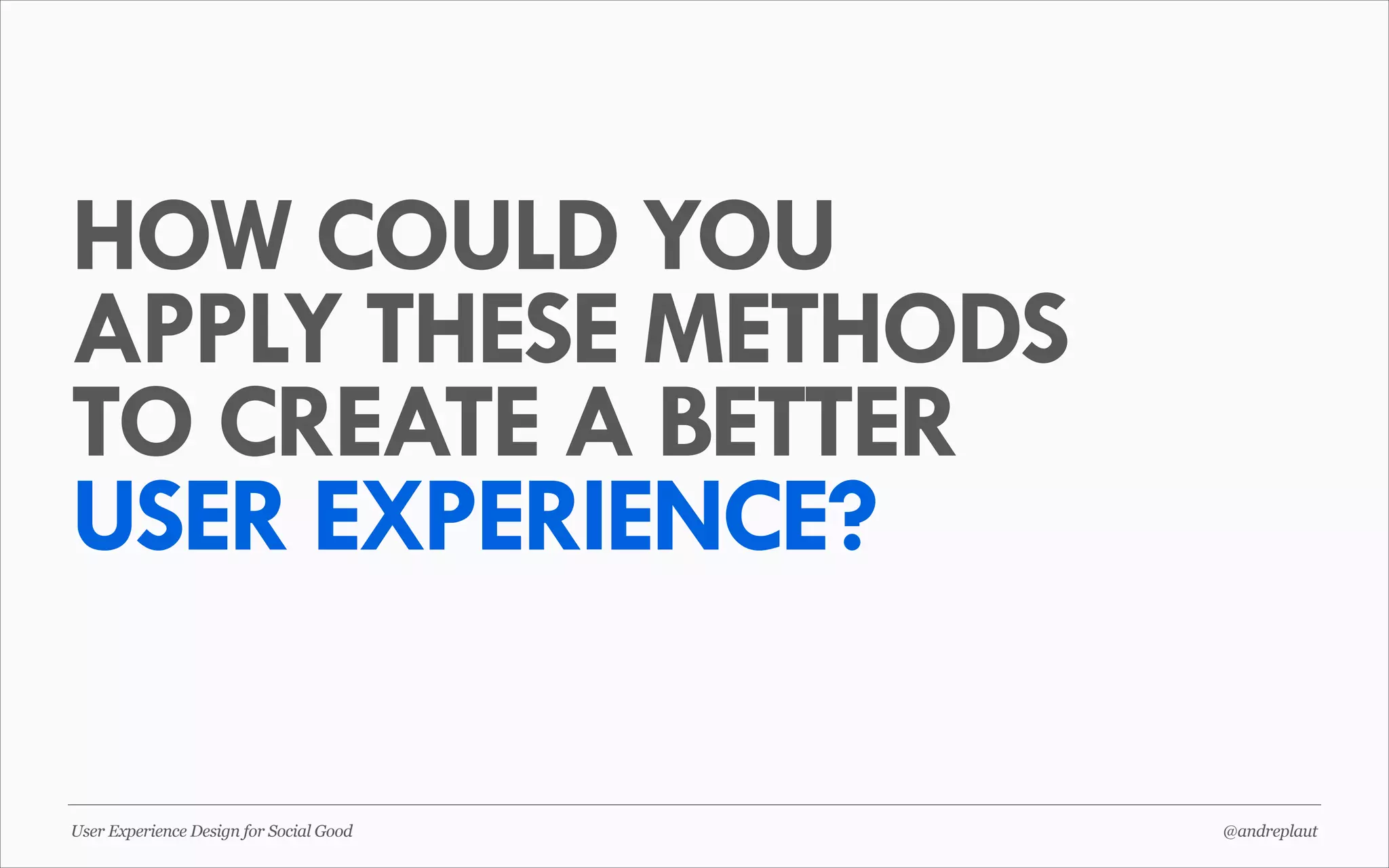 HOW COULD YOU APPLY THESE METHODS TO CREATE A BETTER USER EXPERIENCE?

User Experience Design for Social Good

@andreplaut